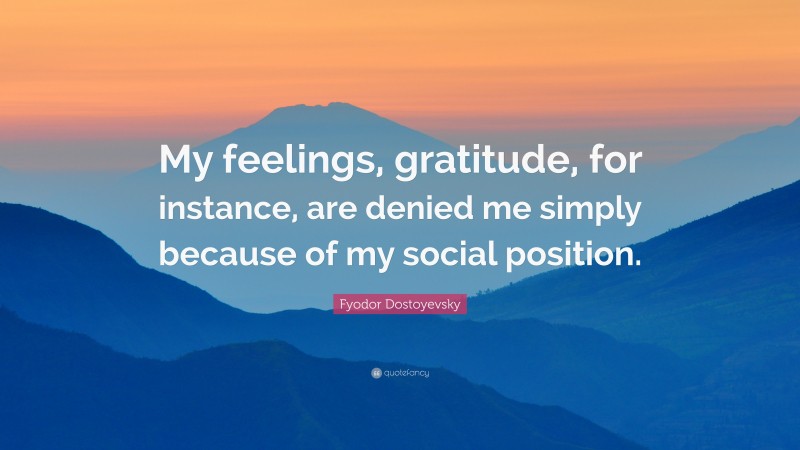 My feelings, gratitude, for instance, are denied me simply because of my social position.

Fyodor Dostoyevsky

quotefancy